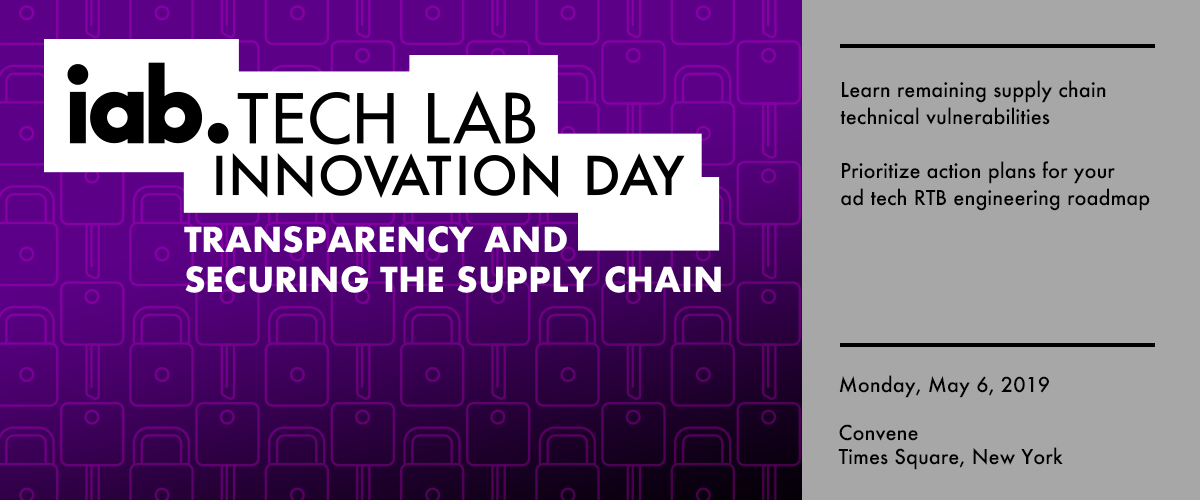 iab. TECH LAB INNOVATION DAY

TRANSPARENCY AND SECURING THE SUPPLY CHAIN

Learn remaining supply chain technical vulnerabilities

Prioritize action plans for your ad tech RTB engineering roadmap

Monday, May 6, 2019

Convene
Times Square, New York